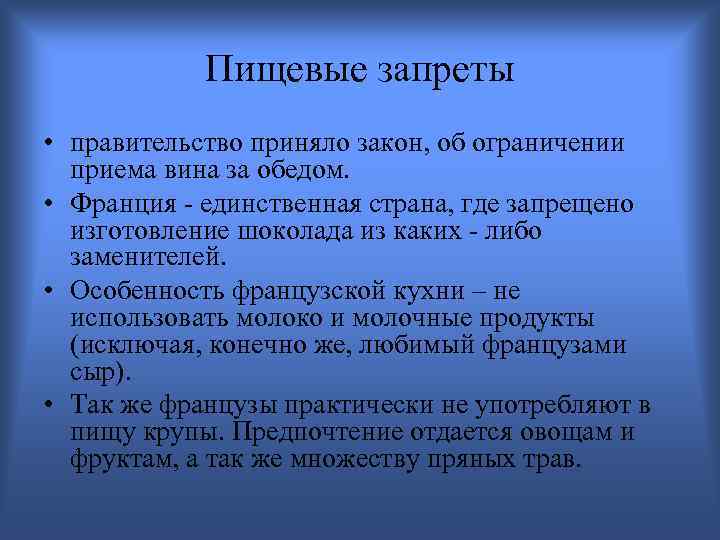 Пищевые запреты

• правительство приняло закон, об ограничении приема вина за обедом.
• Франция - единственная страна, где запрещено изготовление шоколада из каких - либо заменителей.
• Особенность французской кухни – не использовать молоко и молочные продукты (исключая, конечно же, любимый французами сыр).
• Так же французы практически не употребляют в пищу крупы. Предпочтение отдается овощам и фруктам, а так же множеству пряных трав.